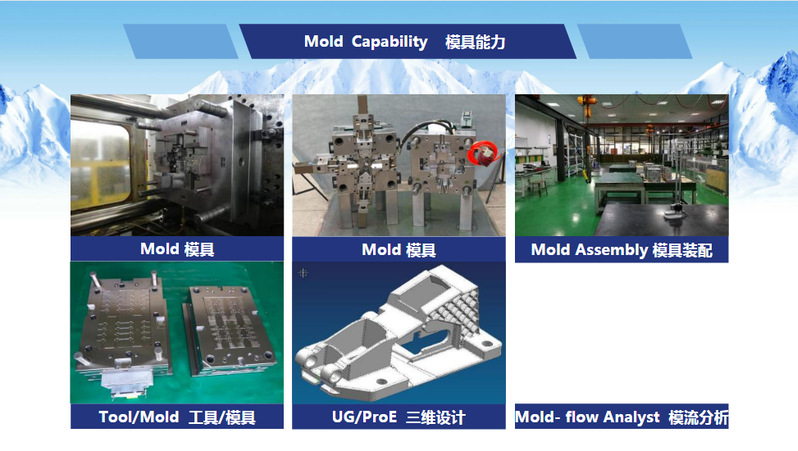 Mold Capability 模具能力

Mold 模具

Mold 模具

Mold Assembly 模具装配

Tool/Mold 工具/模具

UG/ProE 三维设计

Mold- flow Analyst 模流分析